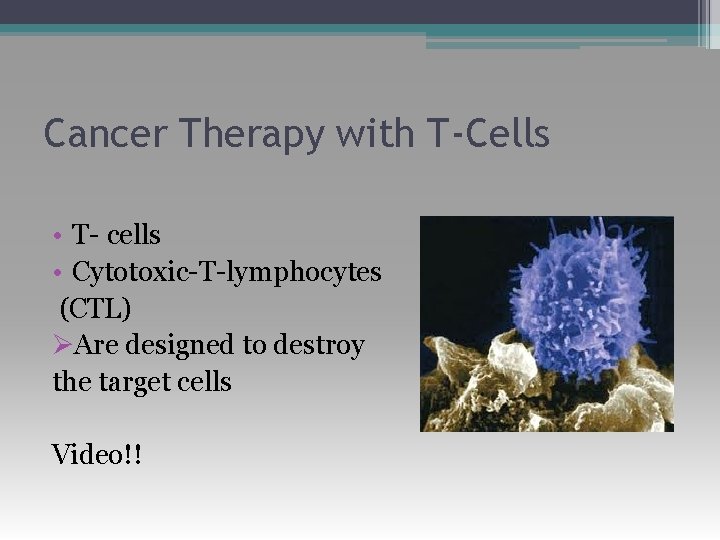 Cancer Therapy with T-Cells

• T- cells
• Cytotoxic-T-lymphocytes (CTL)
➢Are designed to destroy the target cells

Video!!